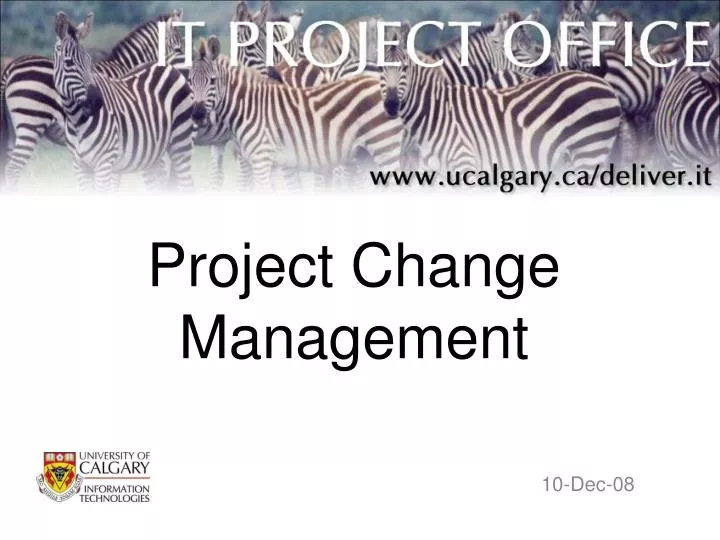 IT PROJECT OFFICE

www.ucalgary.ca/deliver.it

Project Change Management

UNIVERSITY OF CALGARY

INFORMATION TECHNOLOGIES

10-Dec-08